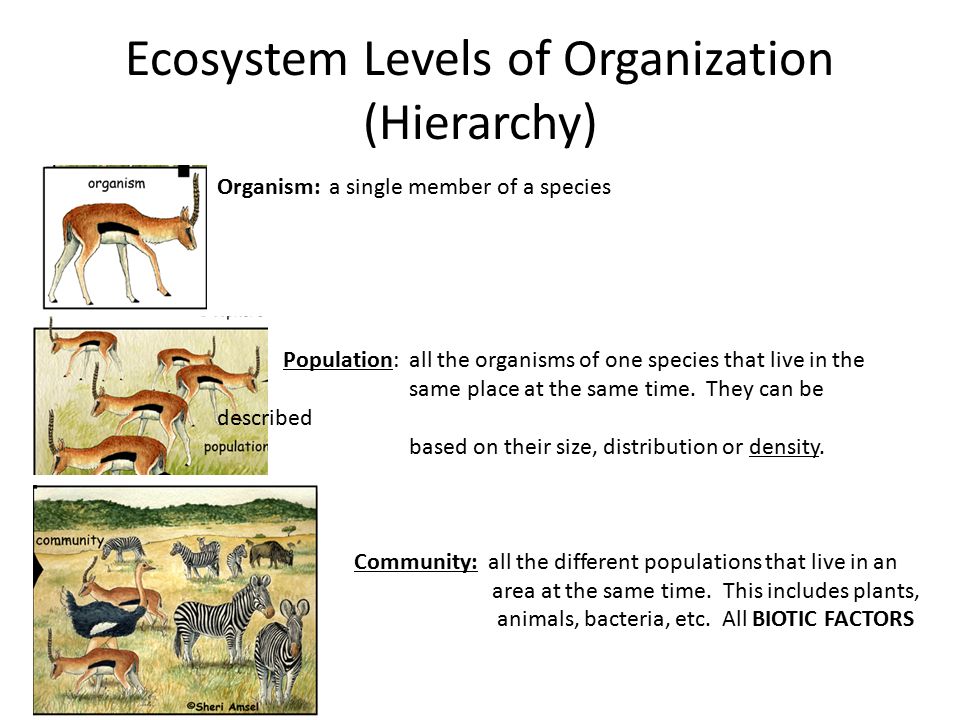 Ecosystem Levels of Organization (Hierarchy)

organism

Organism: a single member of a species

population

Population: all the organisms of one species that live in the same place at the same time. They can be described based on their size, distribution or density.

community

©Sheri Amsel

Community: all the different populations that live in an area at the same time. This includes plants, animals, bacteria, etc. All BIOTIC FACTORS